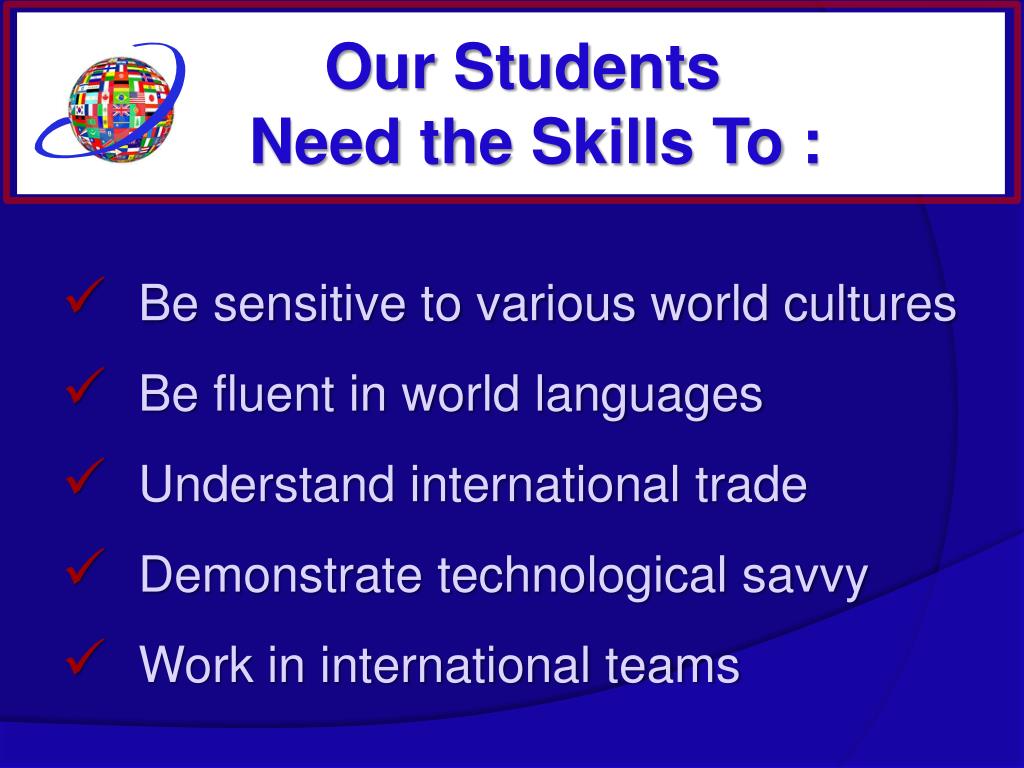 Our Students
Need the Skills To :

✓ Be sensitive to various world cultures
✓ Be fluent in world languages
✓ Understand international trade
✓ Demonstrate technological savvy
✓ Work in international teams